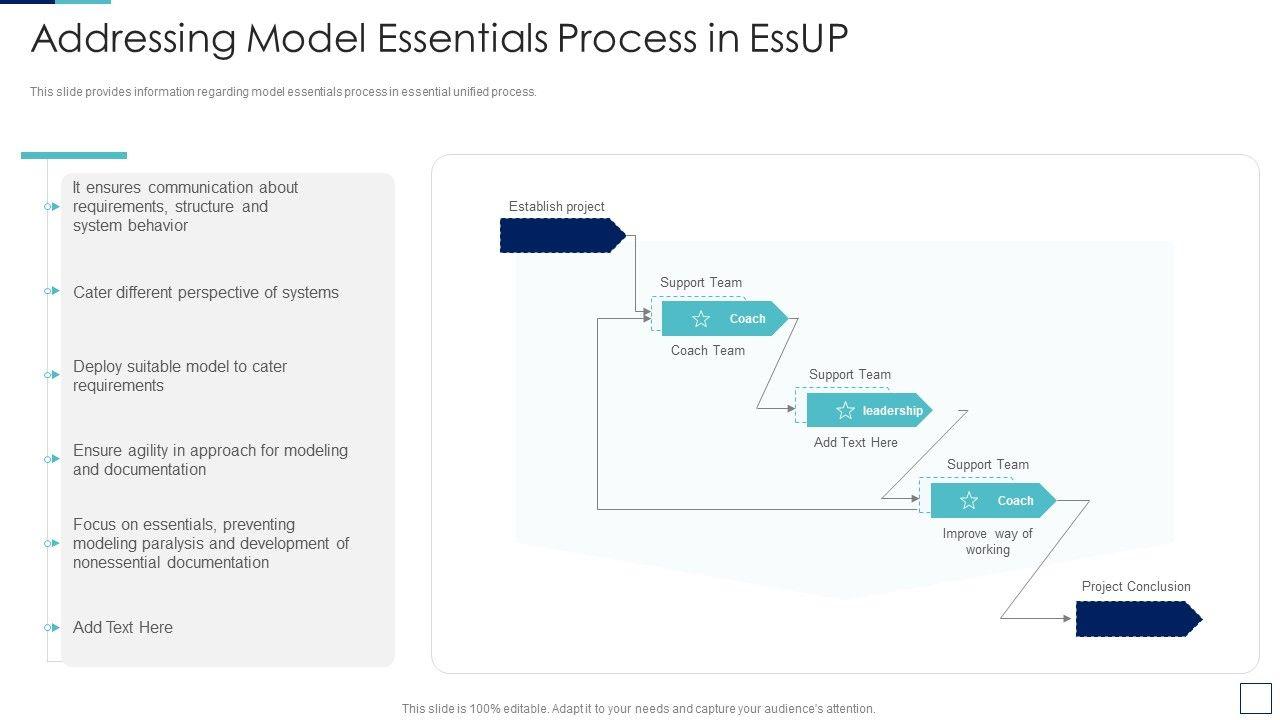 Addressing Model Essentials Process in EssUP

This slide provides information regarding model essentials process in essential unified process.

It ensures communication about requirements, structure and system behavior

Cater different perspective of systems

Deploy suitable model to cater requirements

Ensure agility in approach for modeling and documentation

Focus on essentials, preventing modeling paralysis and development of nonessential documentation

Add Text Here

Establish project

Support Team

Coach

Coach Team

Support Team

leadership

Add Text Here

Support Team

Coach

Improve way of working

Project Conclusion

This slide is 100% editable. Adapt it to your needs and capture your audience's attention.